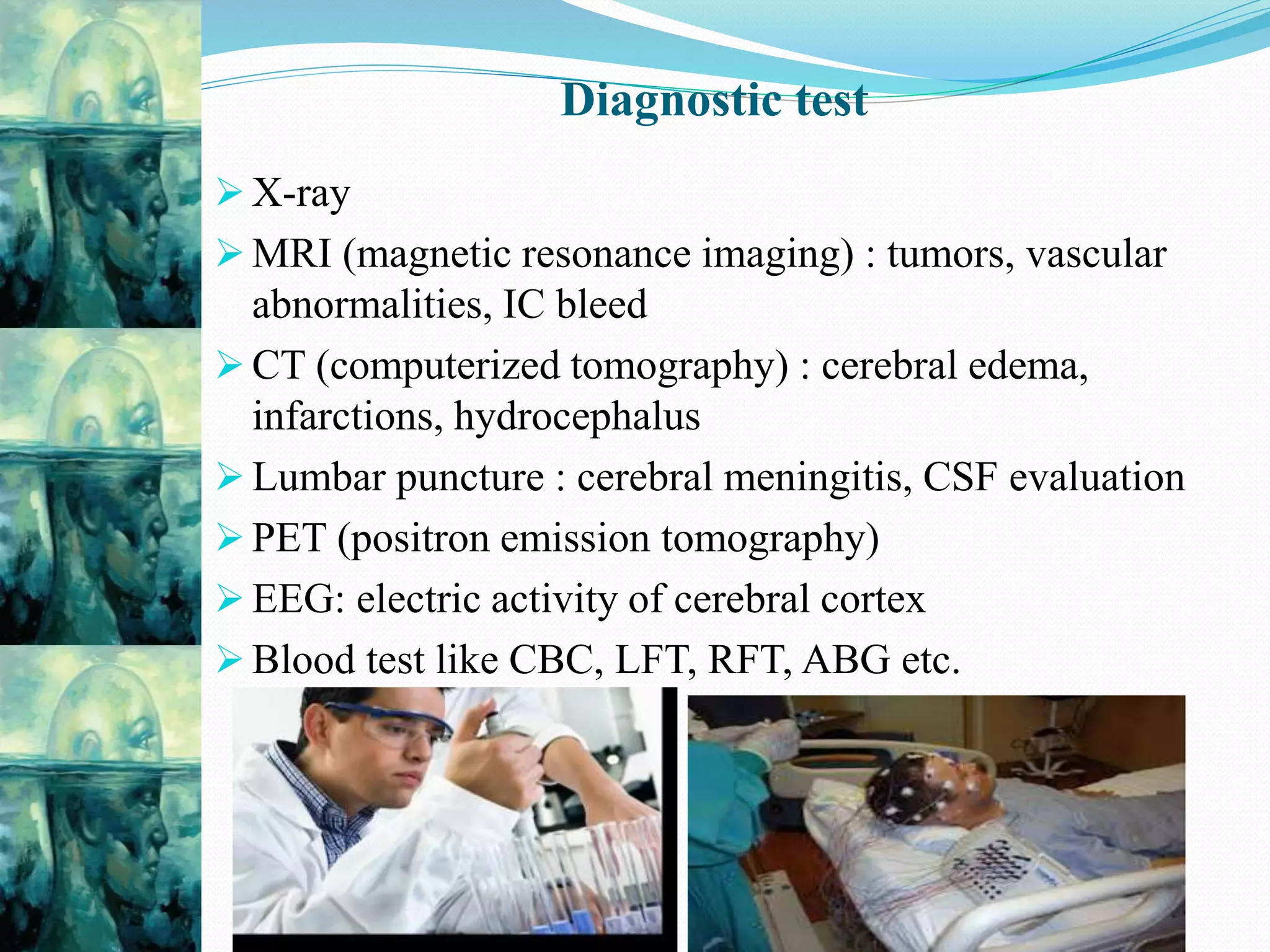 Diagnostic test

➢ X-ray
➢ MRI (magnetic resonance imaging) : tumors, vascular abnormalities, IC bleed
➢ CT (computerized tomography) : cerebral edema, infarctions, hydrocephalus
➢ Lumbar puncture : cerebral meningitis, CSF evaluation
➢ PET (positron emission tomography)
➢ EEG: electric activity of cerebral cortex
➢ Blood test like CBC, LFT, RFT, ABG etc.